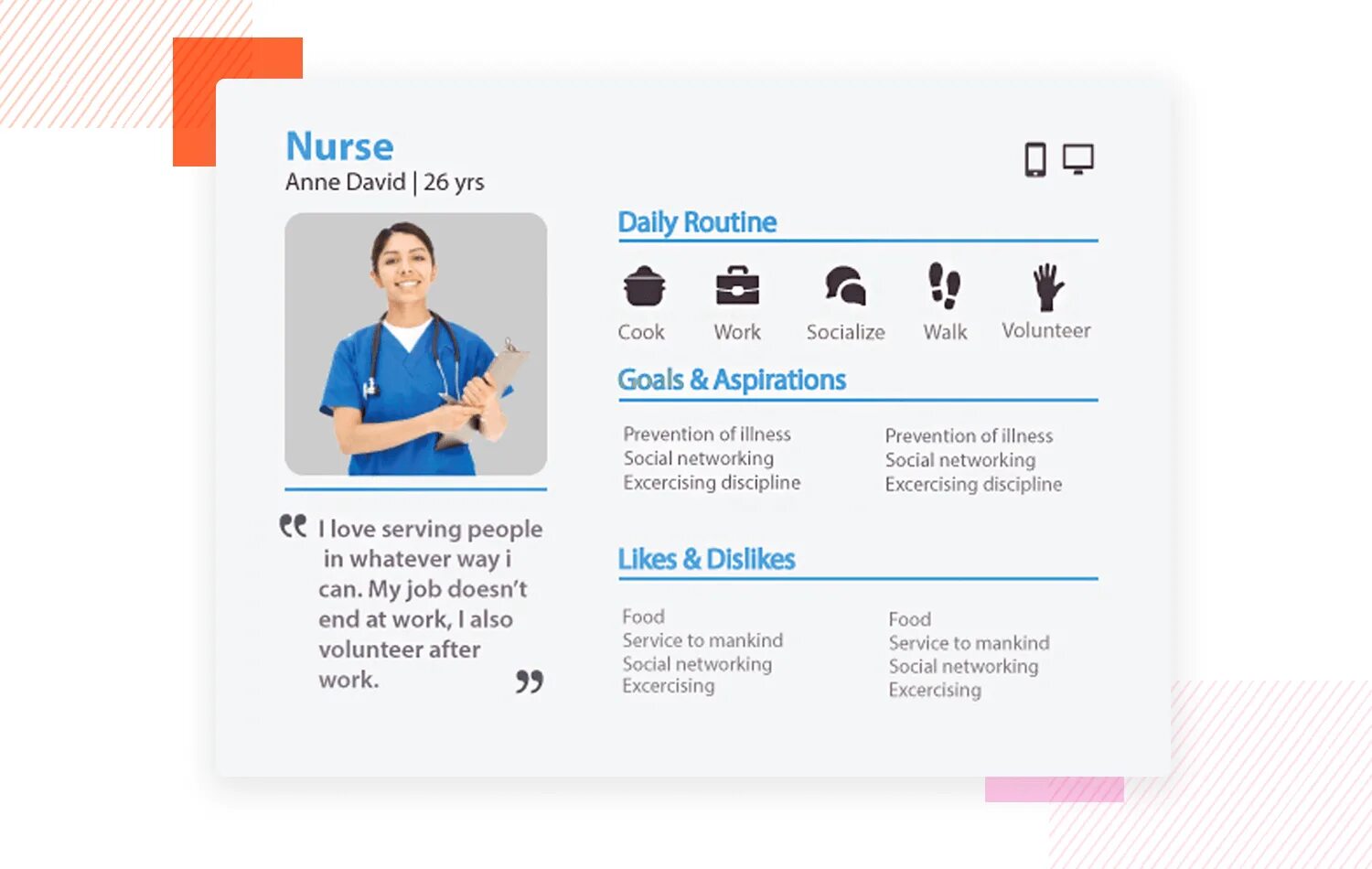 Nurse
Anne David | 26 yrs

“ I love serving people in whatever way i can. My job doesn’t end at work, I also volunteer after work. ”

Daily Routine

Cook
Work
Socialize
Walk
Volunteer

Goals & Aspirations

Prevention of illness
Social networking
Excercising discipline

Prevention of illness
Social networking
Excercising discipline

Likes & Dislikes

Food
Service to mankind
Social networking
Excercising

Food
Service to mankind
Social networking
Excercising